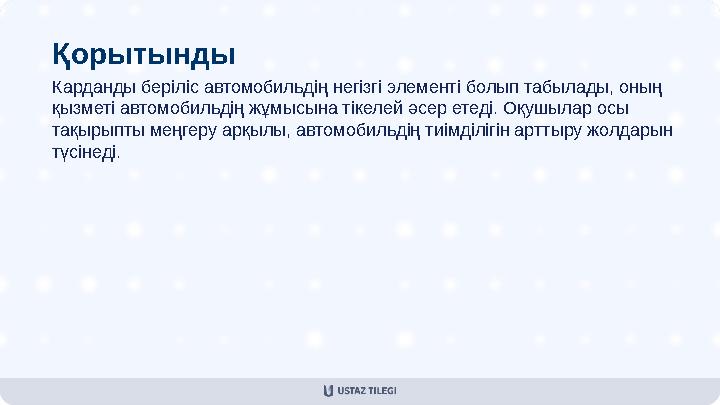 Қорытынды

Карданды беріліс автомобильдің негізгі элементі болып табылады, оның қызметі автомобильдің жұмысына тікелей әсер етеді. Оқушылар осы тақырыпты меңгеру арқылы, автомобильдің тиімділігін арттыру жолдарын түсінеді.

USTAZ TILEGI